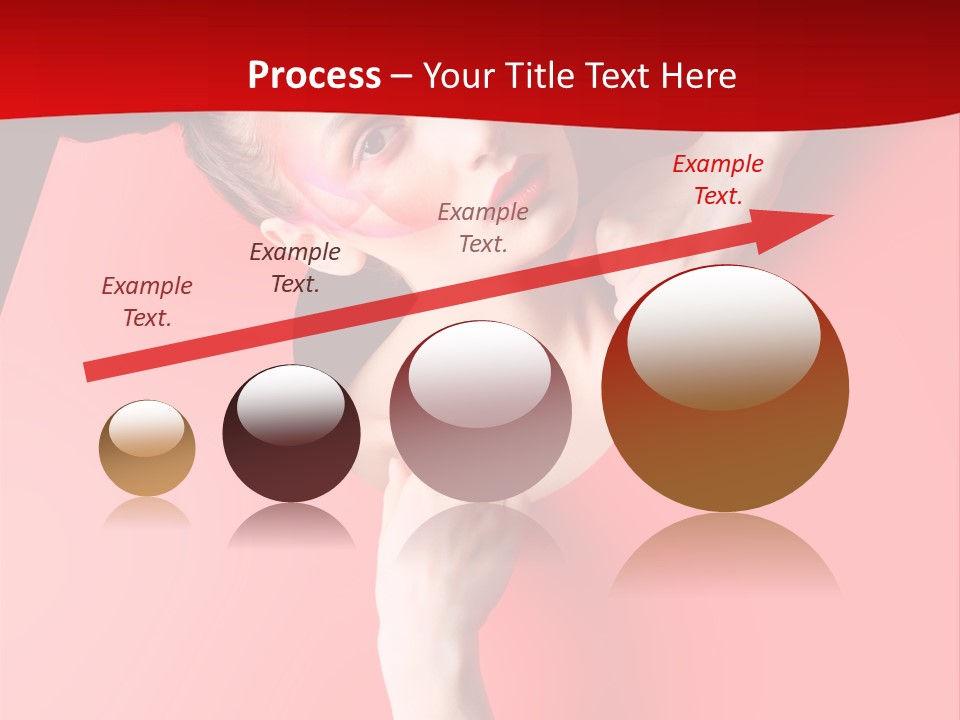 Process – Your Title Text Here

Example Text.

Example Text.

Example Text.

Example Text.